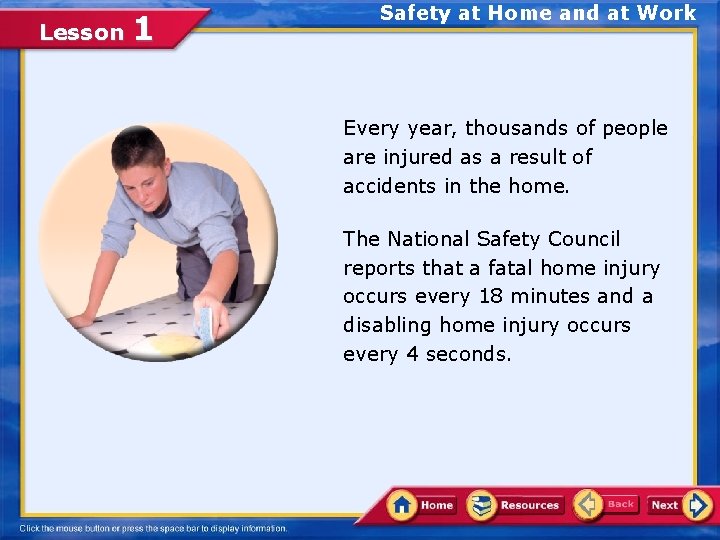 Lesson 1

Safety at Home and at Work

Every year, thousands of people are injured as a result of accidents in the home.

The National Safety Council reports that a fatal home injury occurs every 18 minutes and a disabling home injury occurs every 4 seconds.

Home Resources Back Next

Click the mouse button or press the space bar to display information.